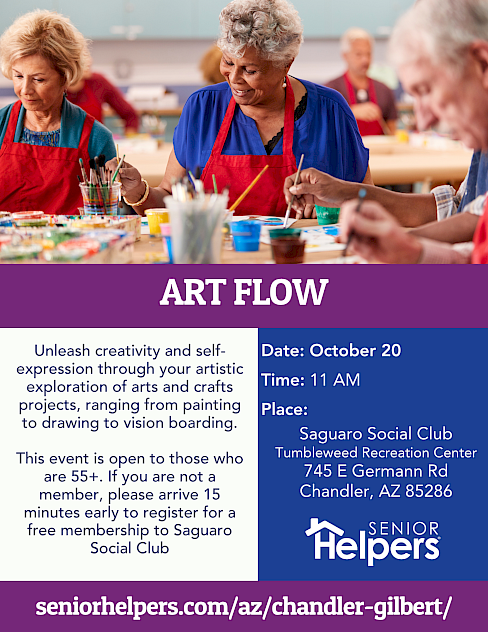 ART FLOW

Unleash creativity and self-expression through your artistic exploration of arts and crafts projects, ranging from painting to drawing to vision boarding.

This event is open to those who are 55+. If you are not a member, please arrive 15 minutes early to register for a free membership to Saguaro Social Club

Date: October 20

Time: 11 AM

Place:

Saguaro Social Club
Tumbleweed Recreation Center
745 E Germann Rd
Chandler, AZ 85286

SENIOR Helpers

seniorhelpers.com/az/chandler-gilbert/